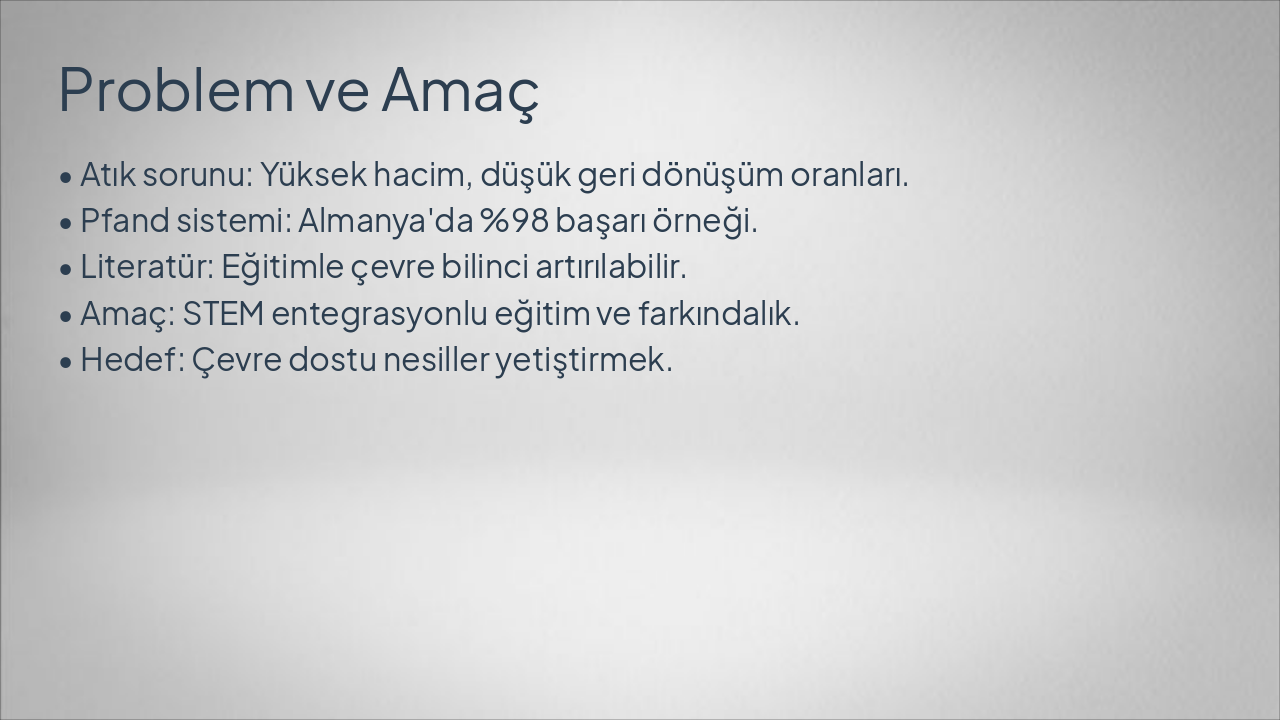 Problem ve Amaç

• Atık sorunu: Yüksek hacim, düşük geri dönüşüm oranları.
• Pfand sistemi: Almanya'da %98 başarı örneği.
• Literatür: Eğitimle çevre bilinci artırılabilir.
• Amaç: STEM entegrasyonlu eğitim ve farkındalık.
• Hedef: Çevre dostu nesiller yetiştirmek.